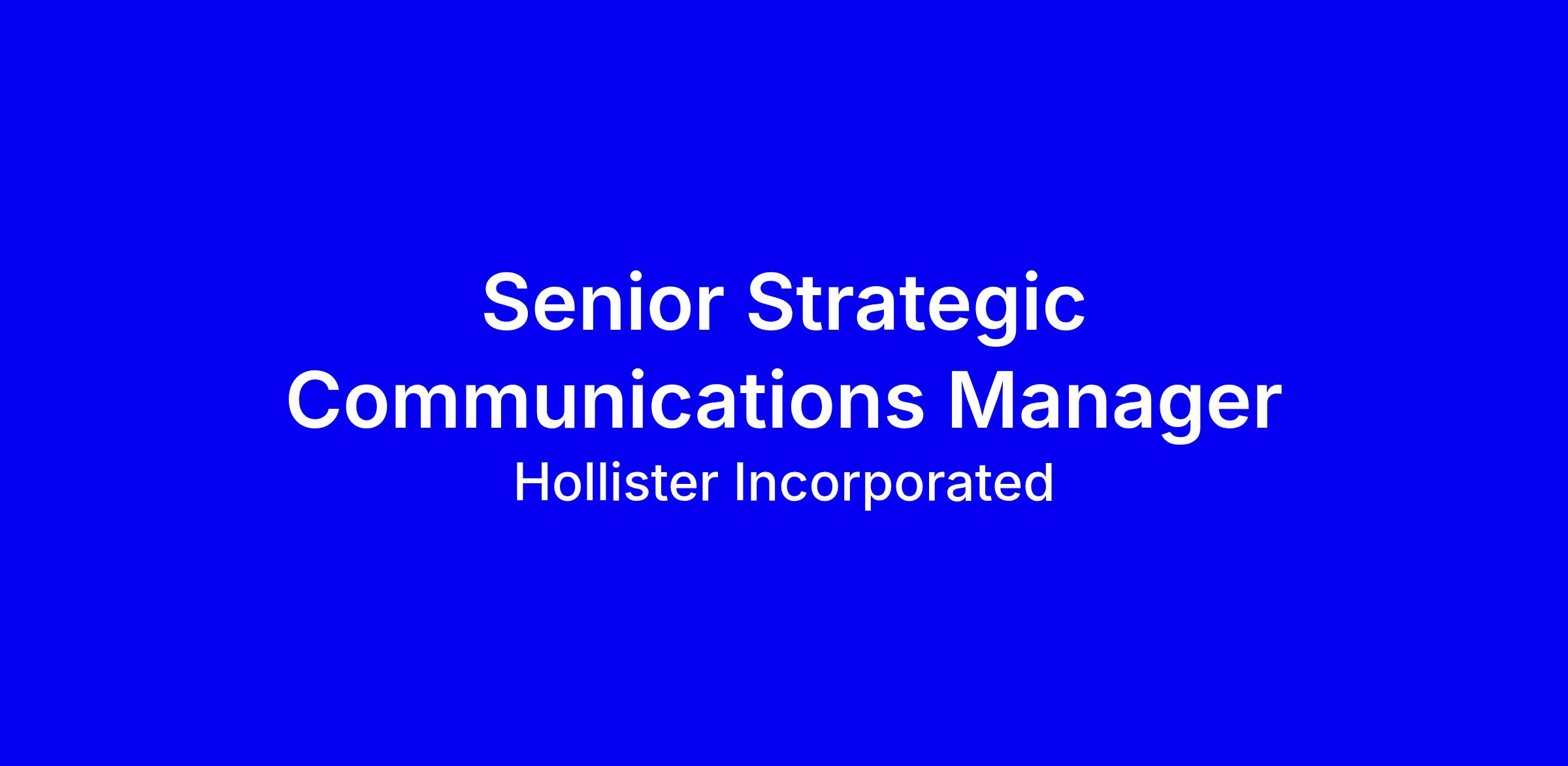 Senior Strategic Communications Manager

Hollister Incorporated